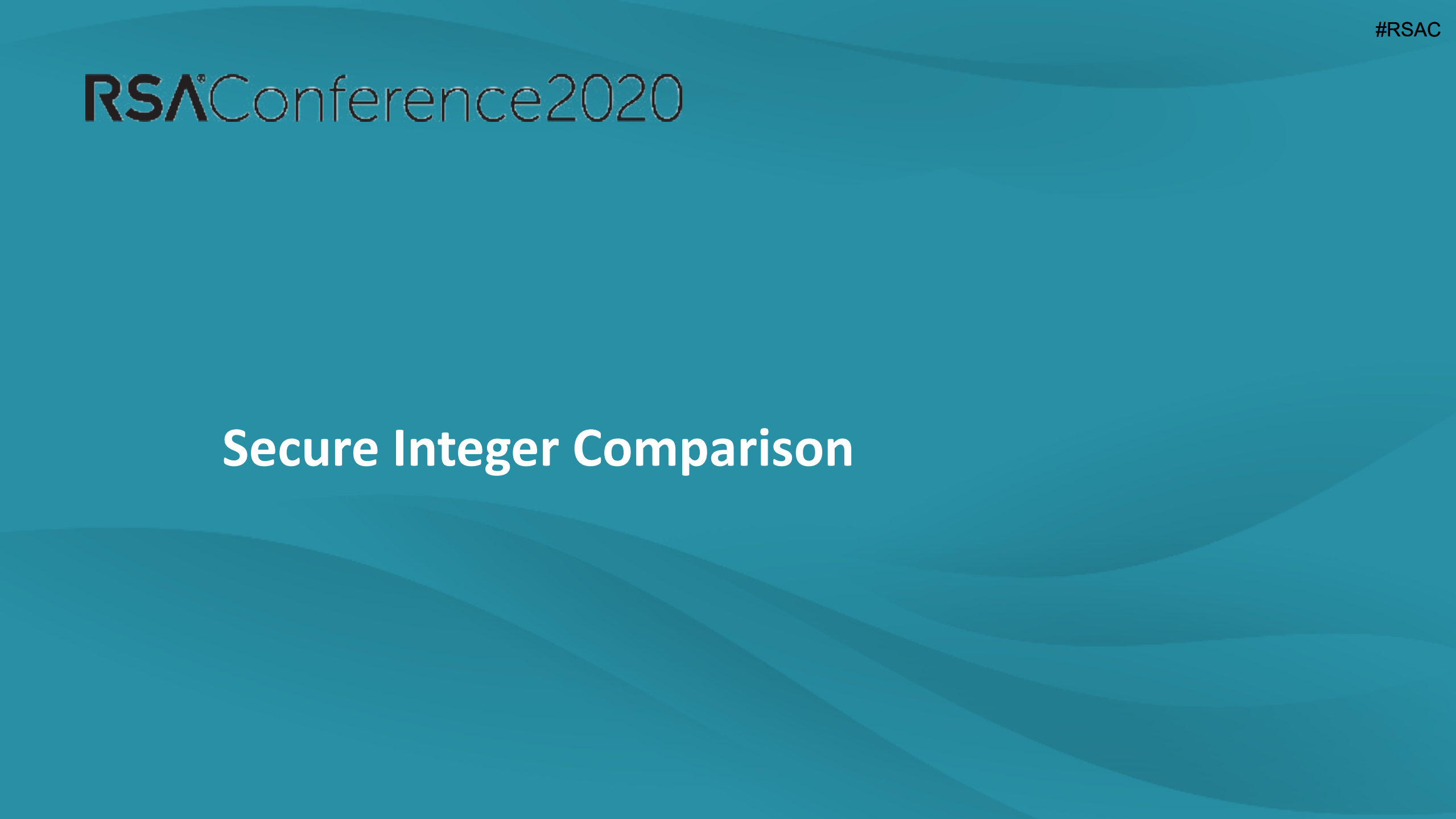 #RSAC

RSA®Conference2020

Secure Integer Comparison